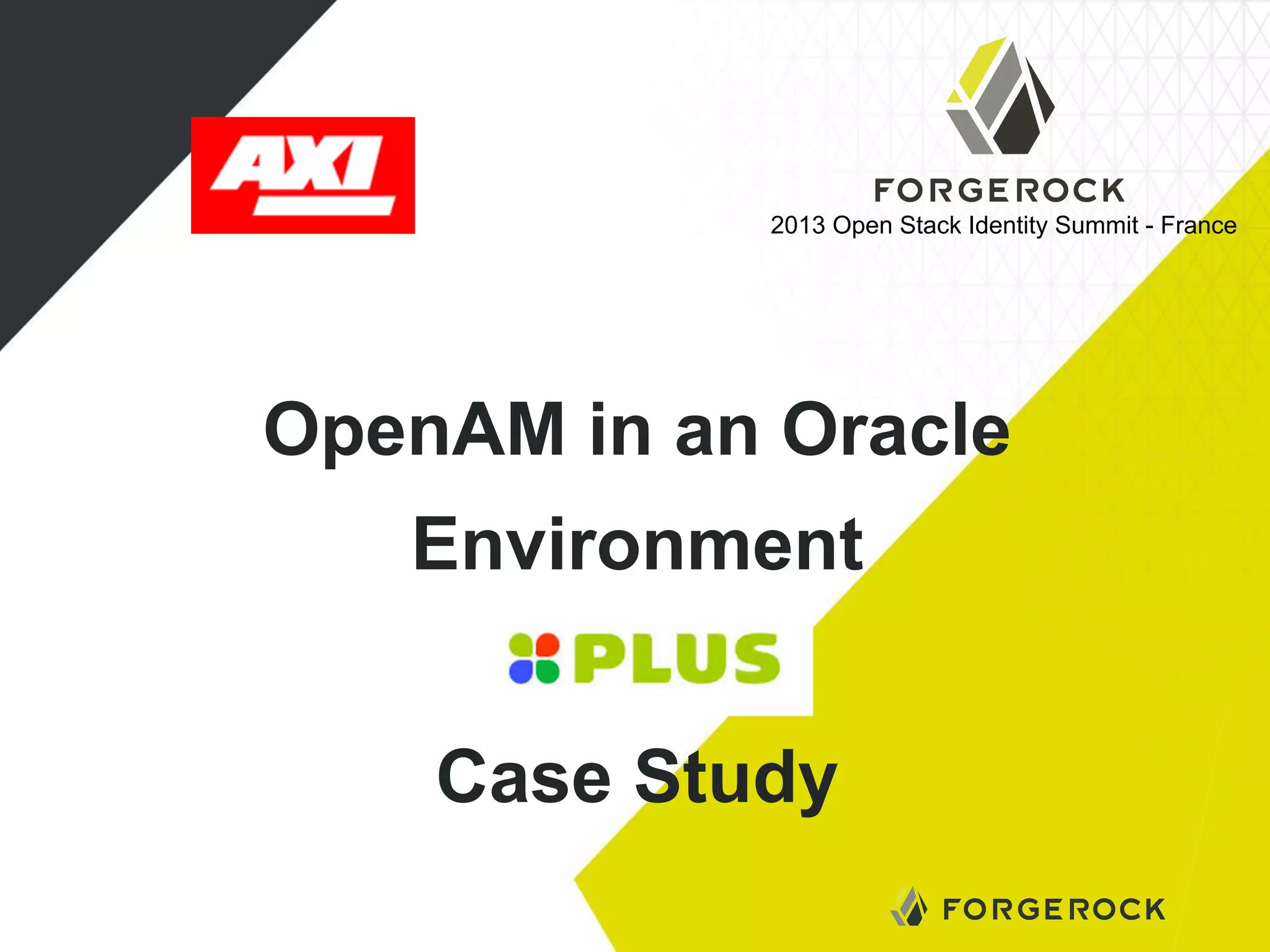 AXI

FORGEROCK
2013 Open Stack Identity Summit - France

OpenAM in an Oracle Environment

PLUS

Case Study

FORGEROCK